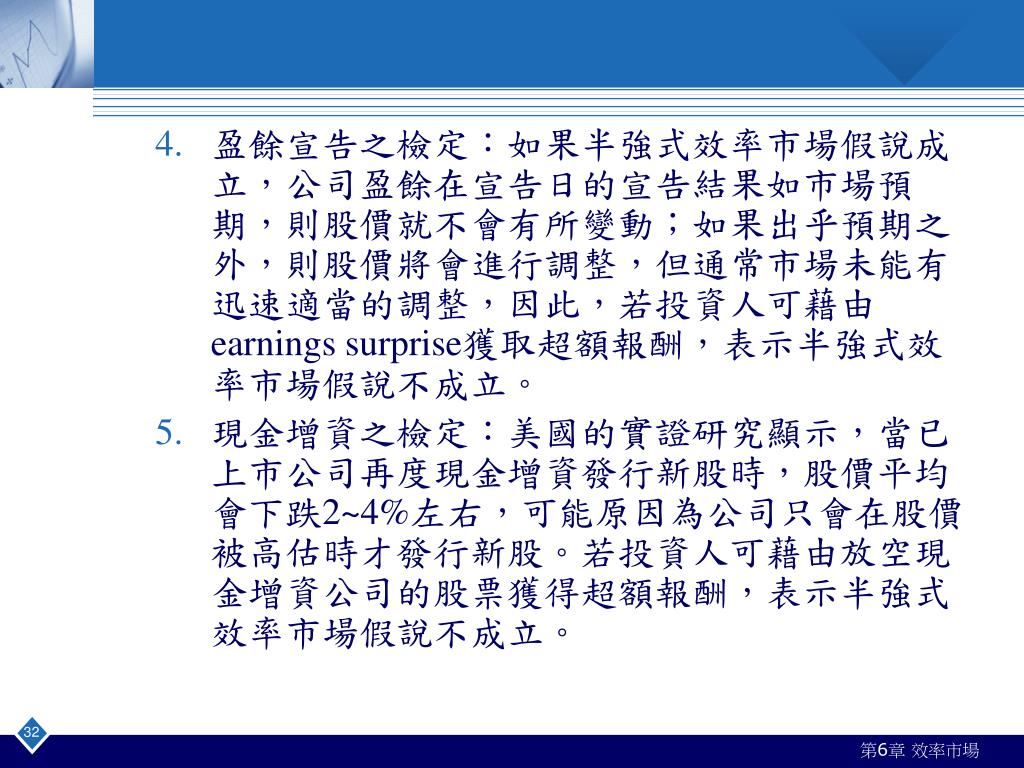 4. 盈餘宣告之檢定：如果半強式效率市場假說成立，公司盈餘在宣告日的宣告結果如市場預期，則股價就不會有所變動；如果出乎預期之外，則股價將會進行調整，但通常市場未能有迅速適當的調整，因此，若投資人可藉由earnings surprise獲取超額報酬，表示半強式效率市場假說不成立。

5. 現金增資之檢定：美國的實證研究顯示，當已上市公司再度現金增資發行新股時，股價平均會下跌2~4%左右，可能原因為公司只會在股價被高估時才發行新股。若投資人可藉由放空現金增資公司的股票獲得超額報酬，表示半強式效率市場假說不成立。

32

第6章 效率市場